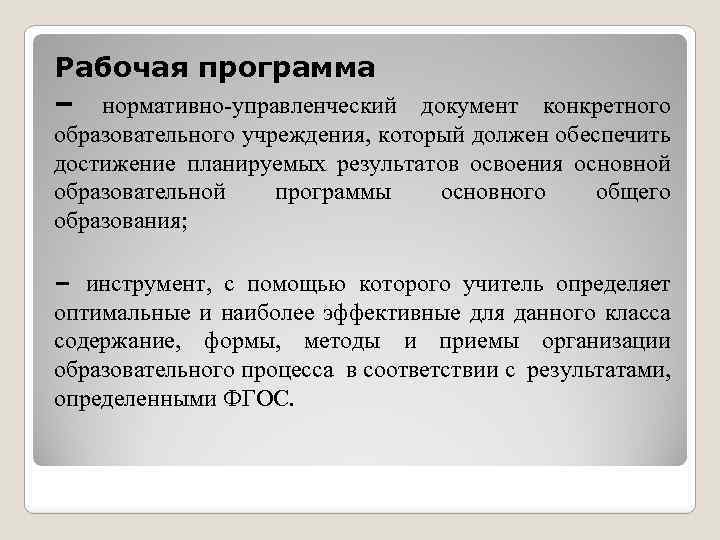 Рабочая программа

– нормативно-управленческий документ конкретного образовательного учреждения, который должен обеспечить достижение планируемых результатов освоения основной образовательной программы основного общего образования;

– инструмент, с помощью которого учитель определяет оптимальные и наиболее эффективные для данного класса содержание, формы, методы и приемы организации образовательного процесса в соответствии с результатами, определенными ФГОС.